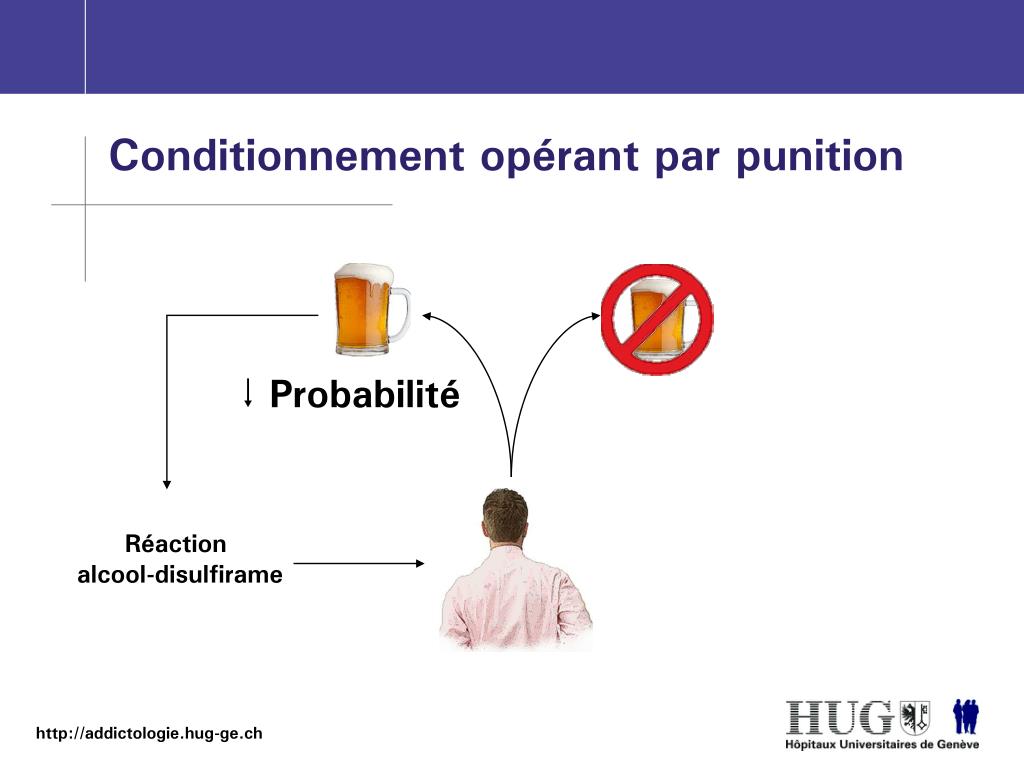 Conditionnement opérant par punition

↓ Probabilité

Réaction alcool-disulfirame

http://addictologie.hug-ge.ch

HUG
Hôpitaux Universitaires de Genève